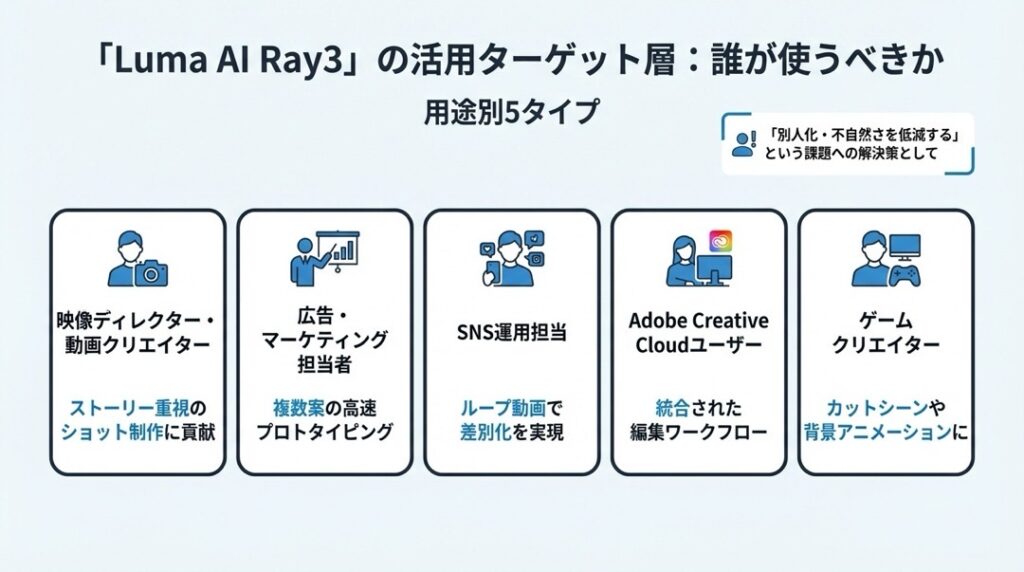 「Luma AI Ray3」の活用ターゲット層：誰が使うべきか

用途別5タイプ

「別人化・不自然さを低減する」という課題への解決策として

映像ディレクター・動画クリエイター

ストーリー重視のショット制作に貢献

広告・マーケティング担当者

複数案の高速プロトタイピング

SNS運用担当

ループ動画で差別化を実現

Adobe Creative Cloudユーザー

統合された編集ワークフロー

ゲームクリエイター

カットシーンや背景アニメーションに